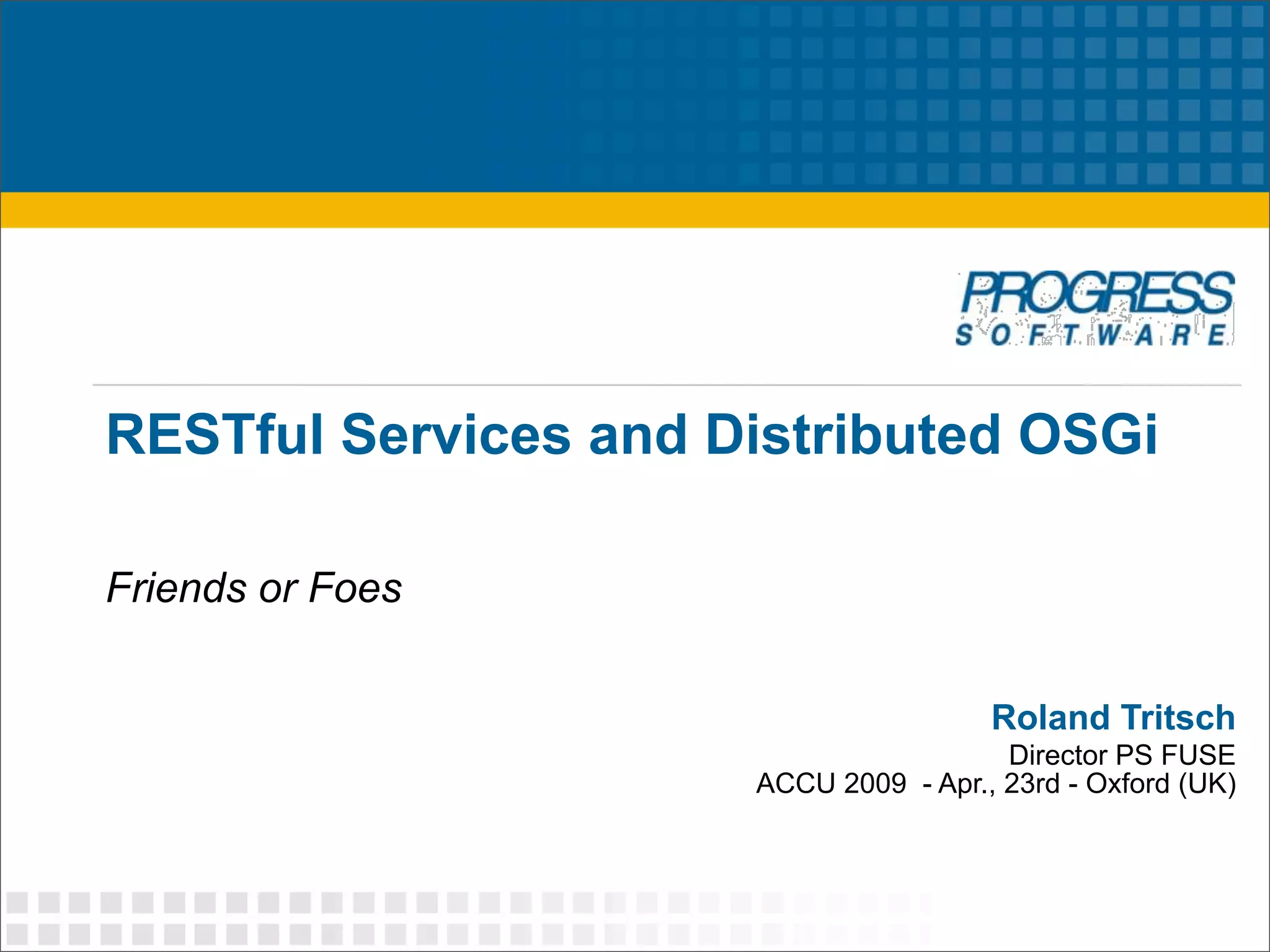 PROGRESS
SOFTWARE

RESTful Services and Distributed OSGi

Friends or Foes

Roland Tritsch
Director PS FUSE
ACCU 2009 - Apr., 23rd - Oxford (UK)